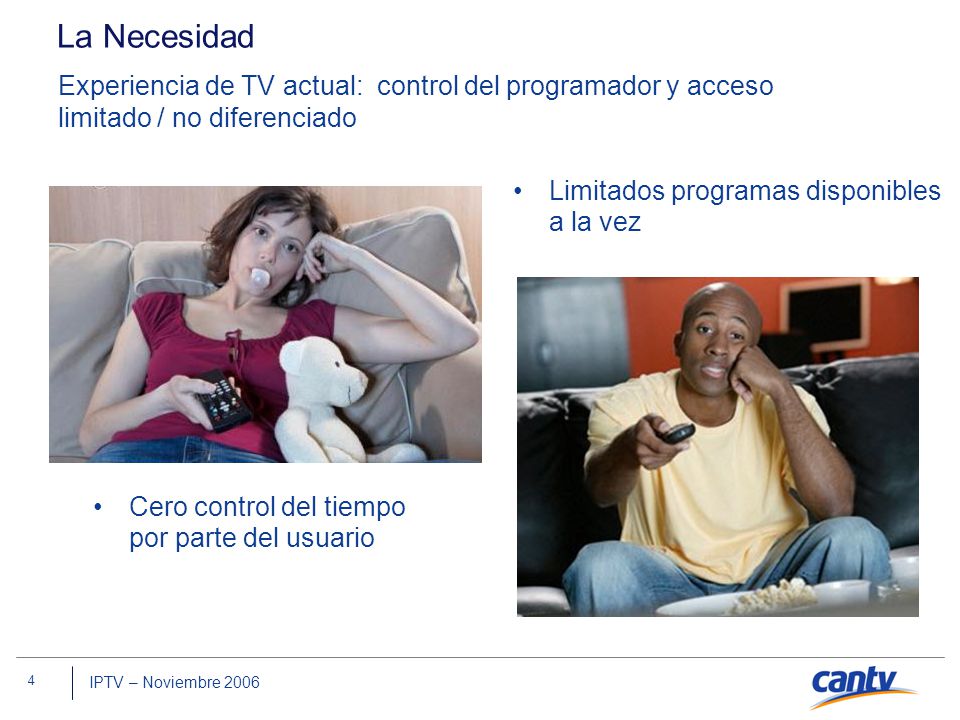 La Necesidad

Experiencia de TV actual: control del programador y acceso limitado / no diferenciado

• Limitados programas disponibles a la vez

• Cero control del tiempo por parte del usuario

4

IPTV – Noviembre 2006

cantv